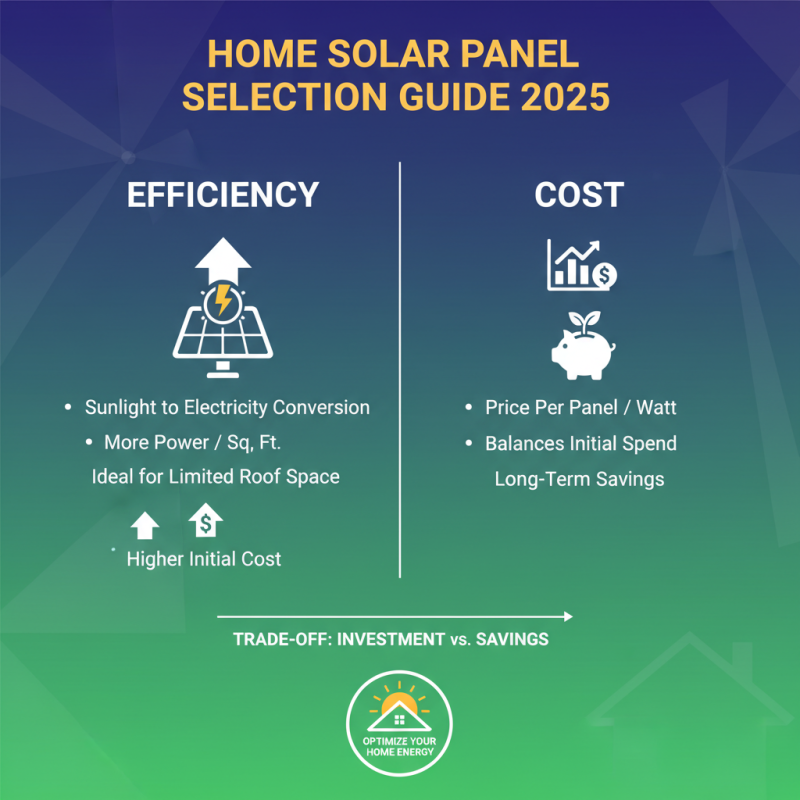 HOME SOLAR PANEL SELECTION GUIDE 2025

EFFICIENCY

• Sunlight to Electricity Conversion
• More Power / Sq, Ft.
Ideal for Limited Roof Space

$

Higher Initial Cost

COST

$

• Price Per Panel / Watt
• Balances Initial Spend
Long-Term Savings

TRADE-OFF: INVESTMENT vs. SAVINGS

OPTIMIZE YOUR HOME ENERGY